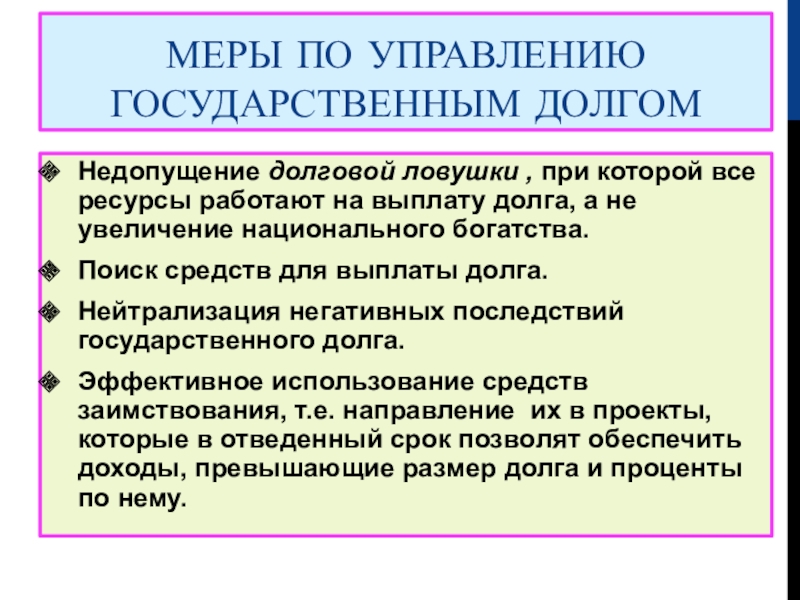 МЕРЫ ПО УПРАВЛЕНИЮ ГОСУДАРСТВЕННЫМ ДОЛГОМ

Недопущение долговой ловушки , при которой все ресурсы работают на выплату долга, а не увеличение национального богатства.

Поиск средств для выплаты долга.

Нейтрализация негативных последствий государственного долга.

Эффективное использование средств заимствования, т.е. направление их в проекты, которые в отведенный срок позволят обеспечить доходы, превышающие размер долга и проценты по нему.